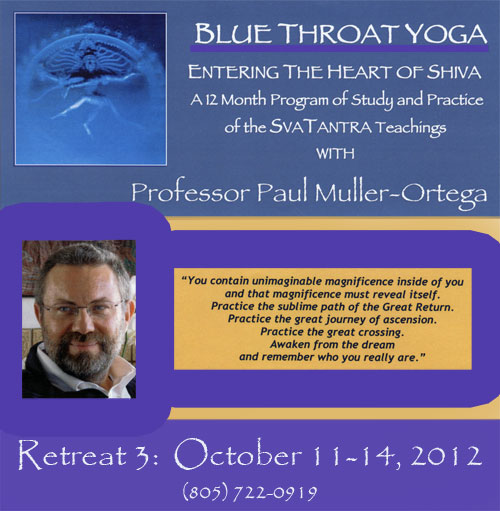 BLUE THROAT YOGA

ENTERING THE HEART OF SHIVA

A 12 Month Program of Study and Practice of the SVATANTRA Teachings

WITH

Professor Paul Muller-Ortega

"You contain unimaginable magnificence inside of you and that magnificence must reveal itself. Practice the sublime path of the Great Return. Practice the great journey of ascension. Practice the great crossing. Awaken from the dream and remember who you really are."

Retreat 3: October 11-14, 2012

(805) 722-0919